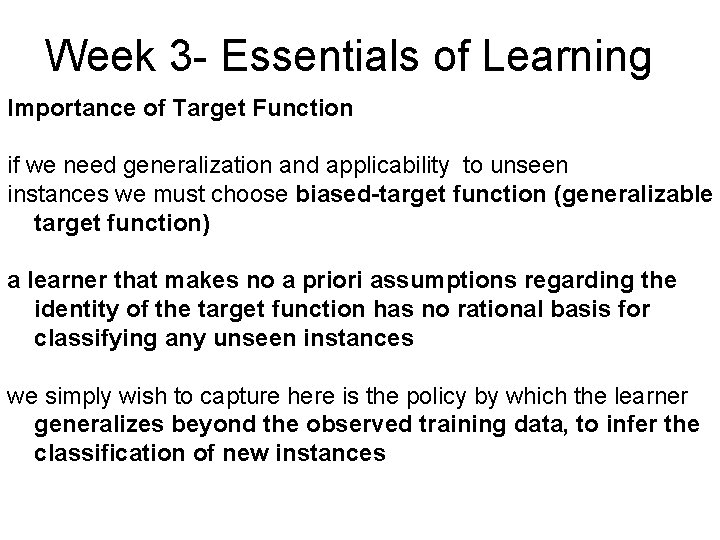 Week 3- Essentials of Learning

Importance of Target Function

if we need generalization and applicability to unseen instances we must choose biased-target function (generalizable target function)

a learner that makes no a priori assumptions regarding the identity of the target function has no rational basis for classifying any unseen instances

we simply wish to capture here is the policy by which the learner generalizes beyond the observed training data, to infer the classification of new instances